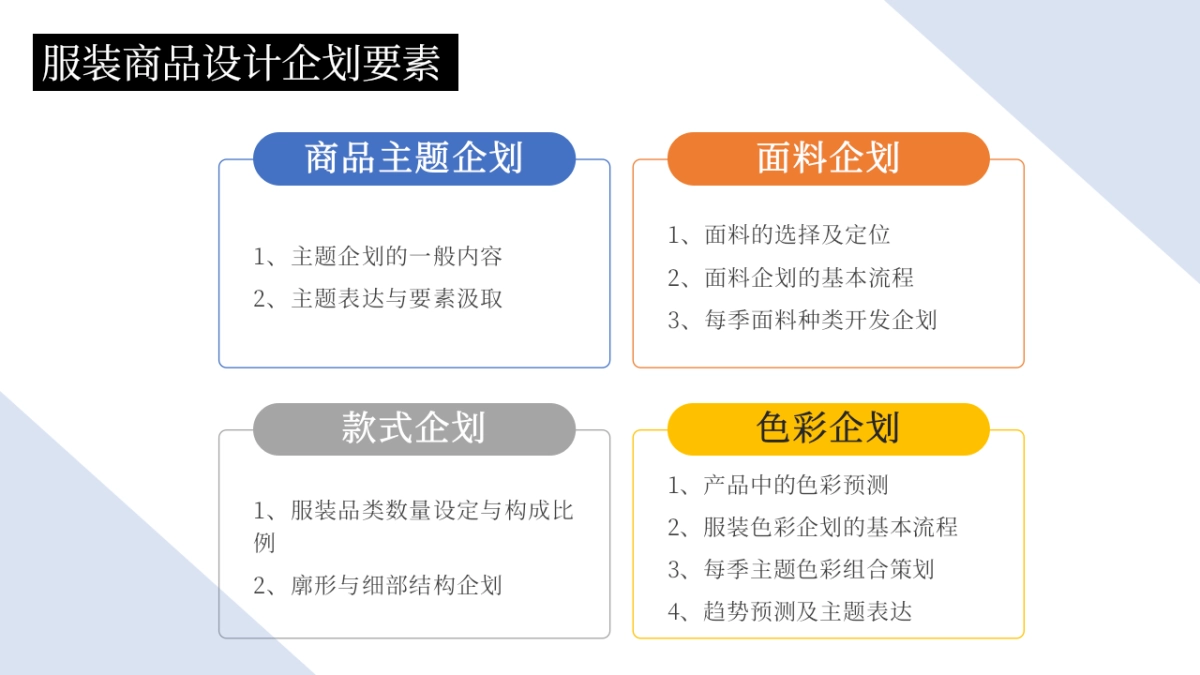 服装商品设计企划要素

商品主题企划

1、主题企划的一般内容

2、主题表达与要素汲取

面料企划

1、面料的选择及定位

2、面料企划的基本流程

3、每季面料种类开发企划

款式企划

1、服装品类数量设定与构成比例

2、廓形与细部结构企划

色彩企划

1、产品中的色彩预测

2、服装色彩企划的基本流程

3、每季主题色彩组合策划

4、趋势预测及主题表达